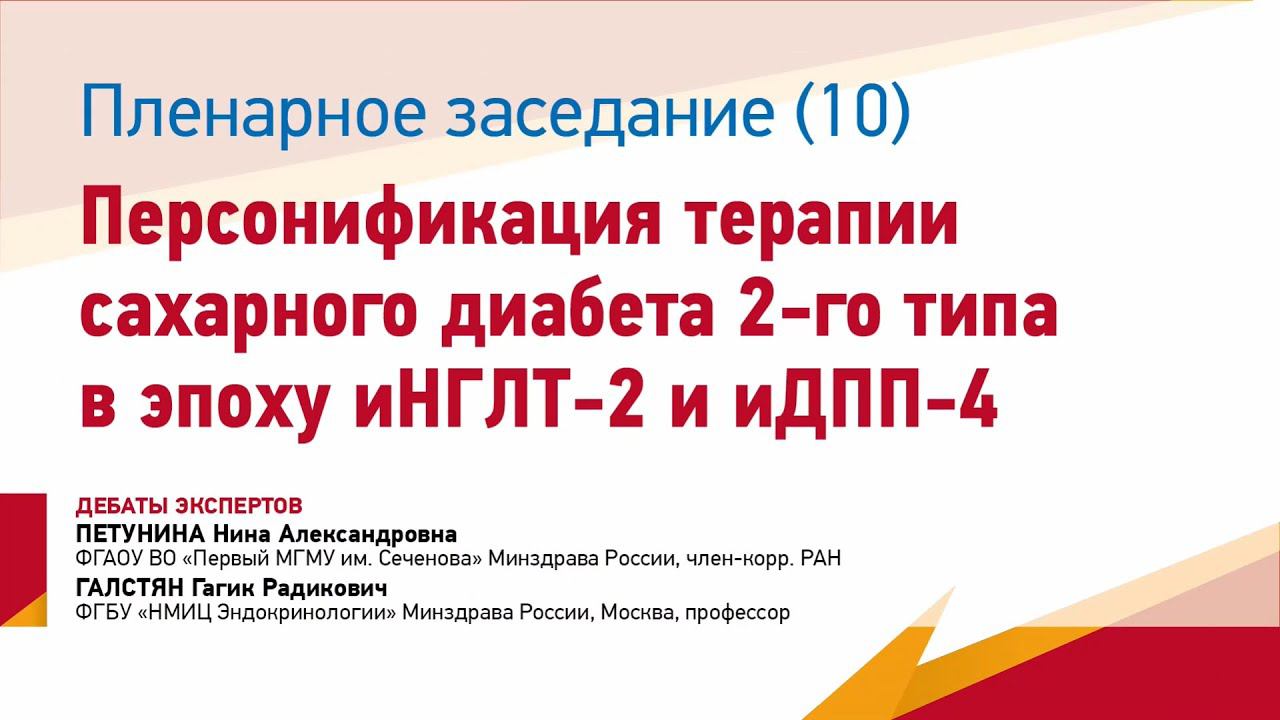 Пленарное заседание (10)

Персонификация терапии сахарного диабета 2-го типа в эпоху иНГЛТ-2 и иДПП-4

ДЕБАТЫ ЭКСПЕРТОВ
ПЕТУНИНА Нина Александровна
ФГАОУ ВО «Первый МГМУ им. Сеченова» Минздрава России, член-корр. РАН
ГАЛСТЯН Гагик Радикович
ФГБУ «НМИЦ Эндокринологии» Минздрава России, Москва, профессор